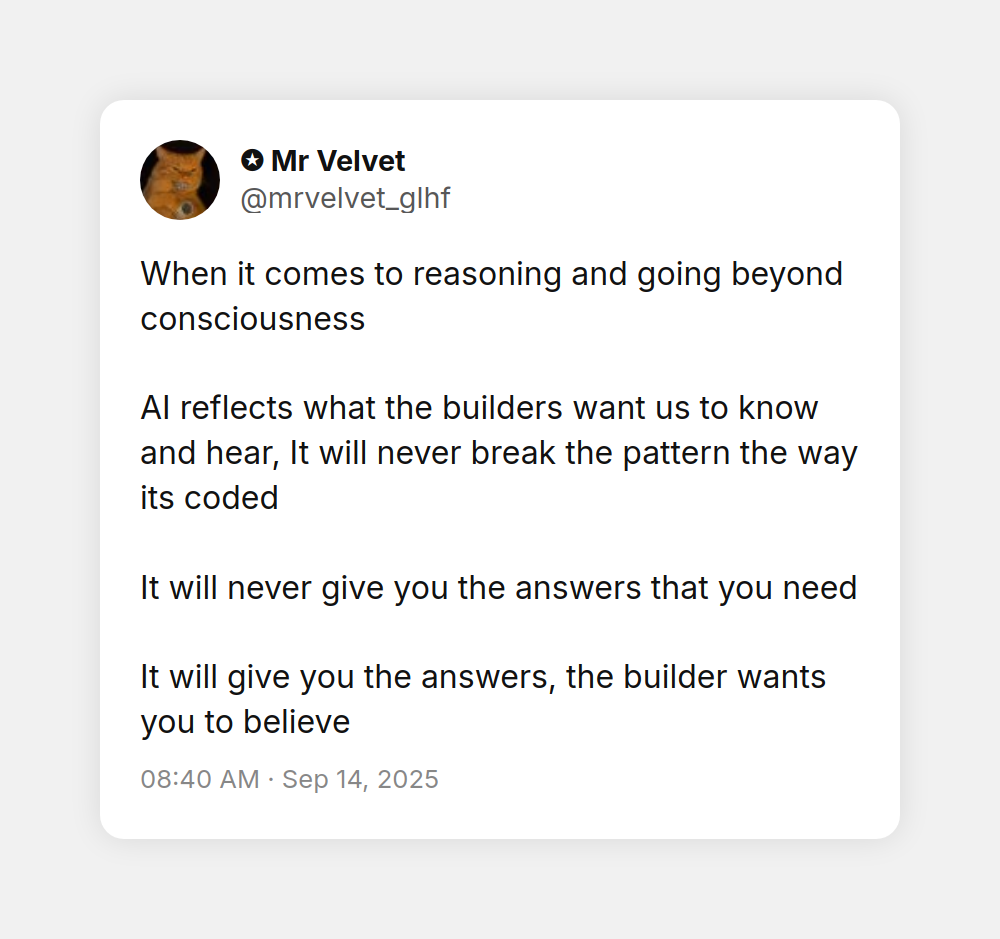 Mr Velvet
@mrvelvet_glhf

When it comes to reasoning and going beyond consciousness

AI reflects what the builders want us to know and hear, It will never break the pattern the way its coded

It will never give you the answers that you need

It will give you the answers, the builder wants you to believe

08:40 AM · Sep 14, 2025